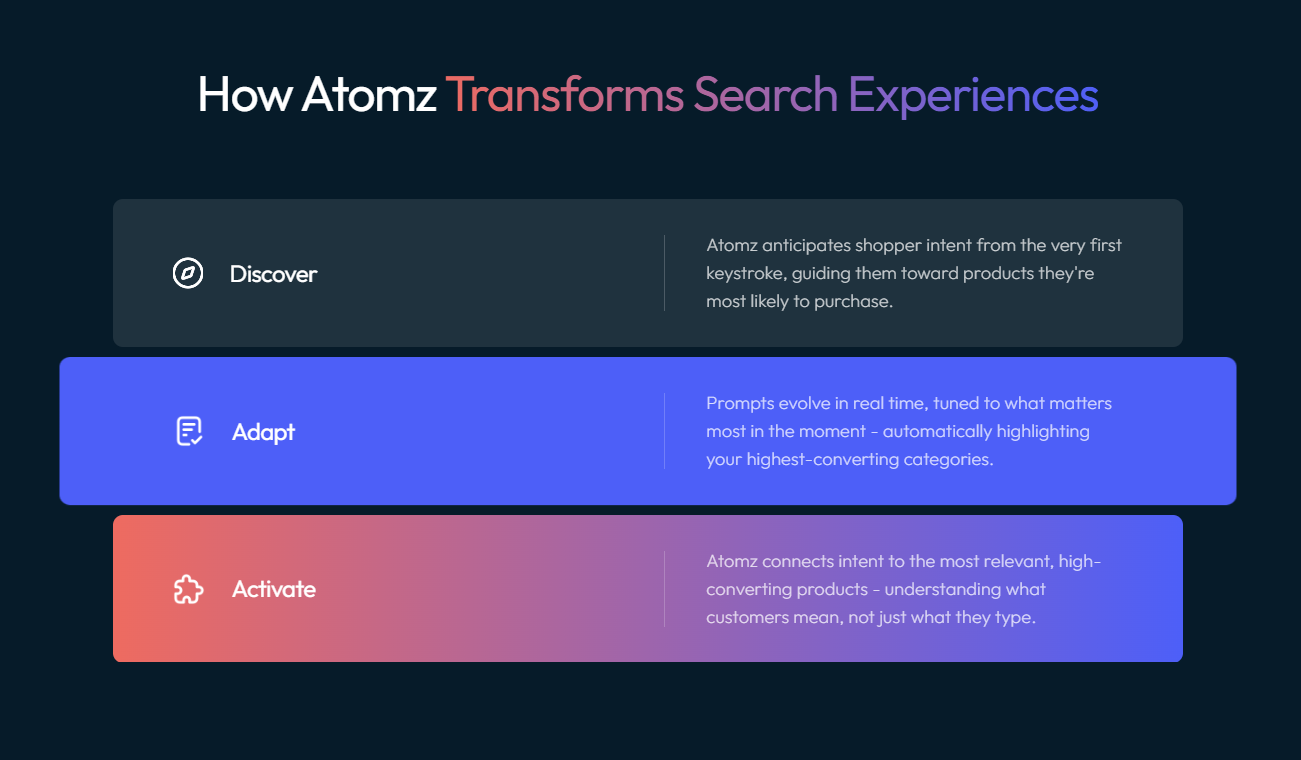 How Atomz Transforms Search Experiences

Discover

Atomz anticipates shopper intent from the very first keystroke, guiding them toward products they're most likely to purchase.

Adapt

Prompts evolve in real time, tuned to what matters most in the moment - automatically highlighting your highest-converting categories.

Activate

Atomz connects intent to the most relevant, high-converting products - understanding what customers mean, not just what they type.